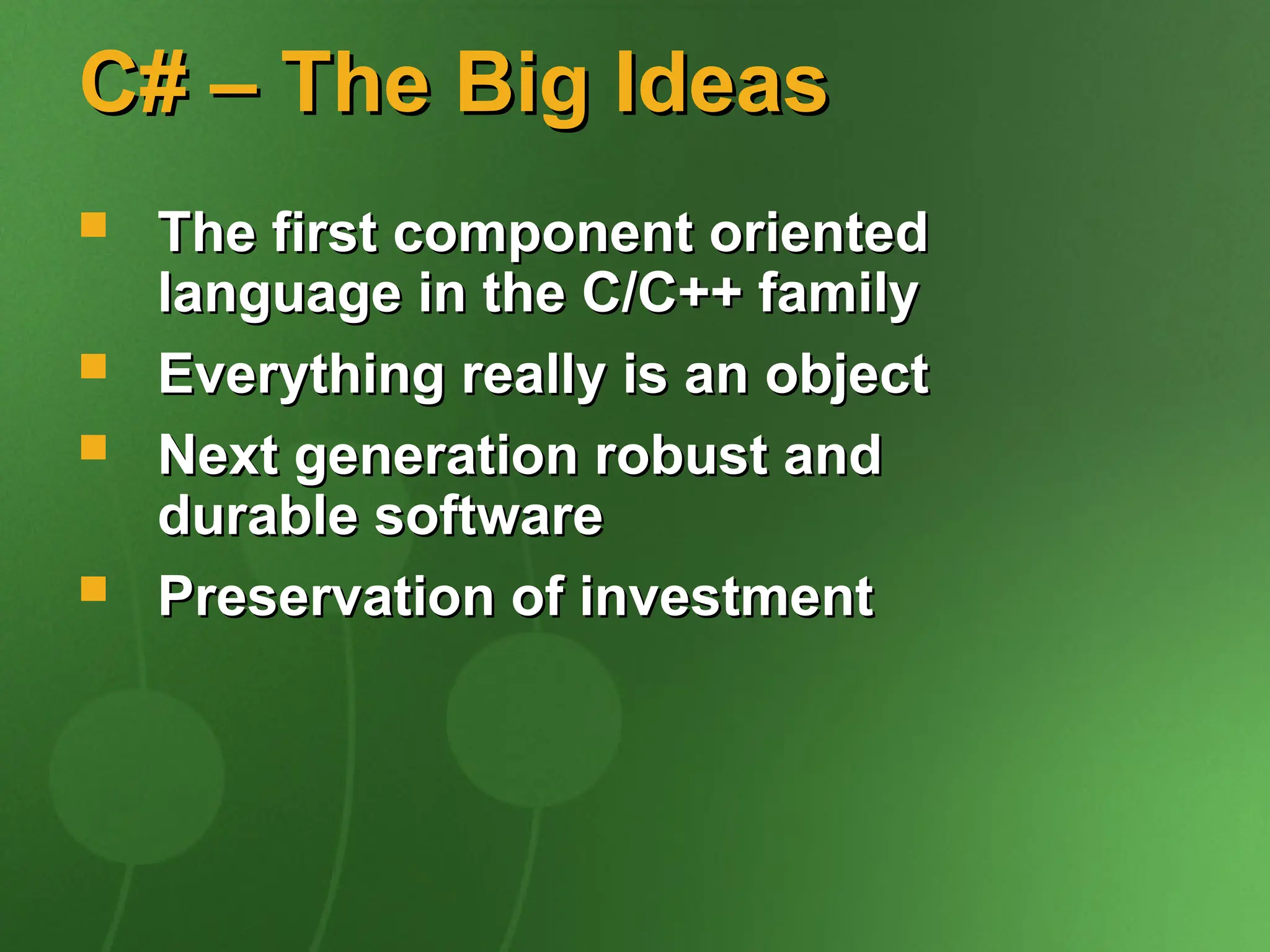 C# – The Big Ideas

- The first component oriented language in the C/C++ family
- Everything really is an object
- Next generation robust and durable software
- Preservation of investment